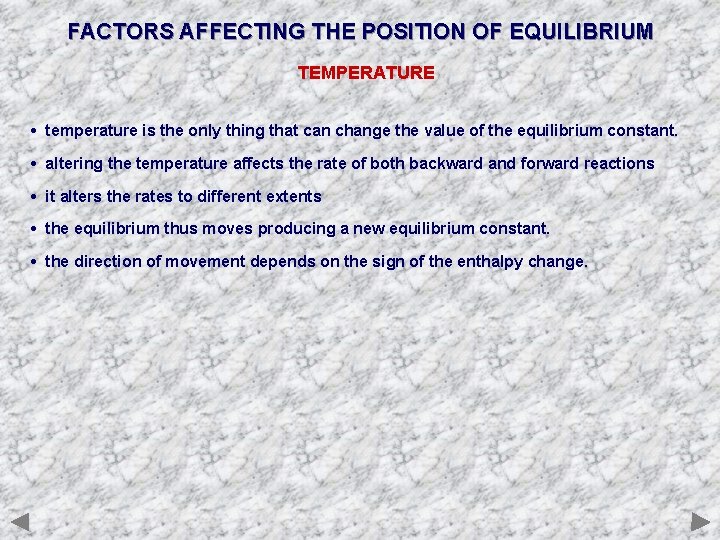 FACTORS AFFECTING THE POSITION OF EQUILIBRIUM

TEMPERATURE

• temperature is the only thing that can change the value of the equilibrium constant.

• altering the temperature affects the rate of both backward and forward reactions

• it alters the rates to different extents

• the equilibrium thus moves producing a new equilibrium constant.

• the direction of movement depends on the sign of the enthalpy change.